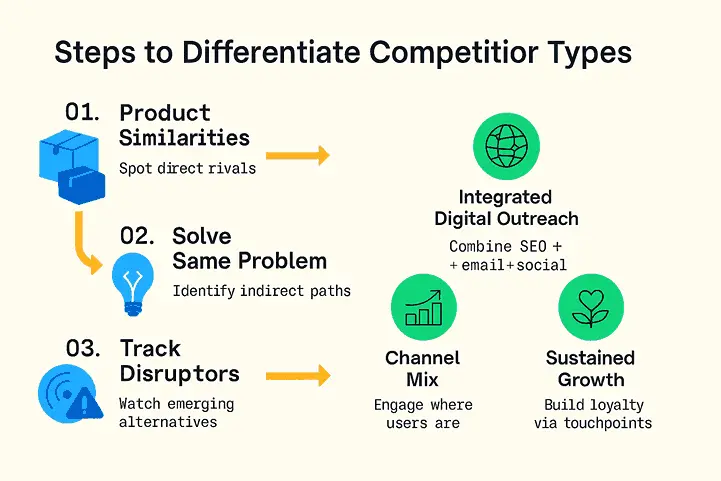 Steps to Differentiate Competitior Types

01. Product Similarities

Spot direct rivals

02. Solve Same Problem

Identify indirect paths

03. Track Disruptors

Watch emerging alternatives

Integrated Digital Outreach

Combine SEO + + email+social

Channel Mix

Engage where users are

Sustained Growth

Build loyalty via touchpoints